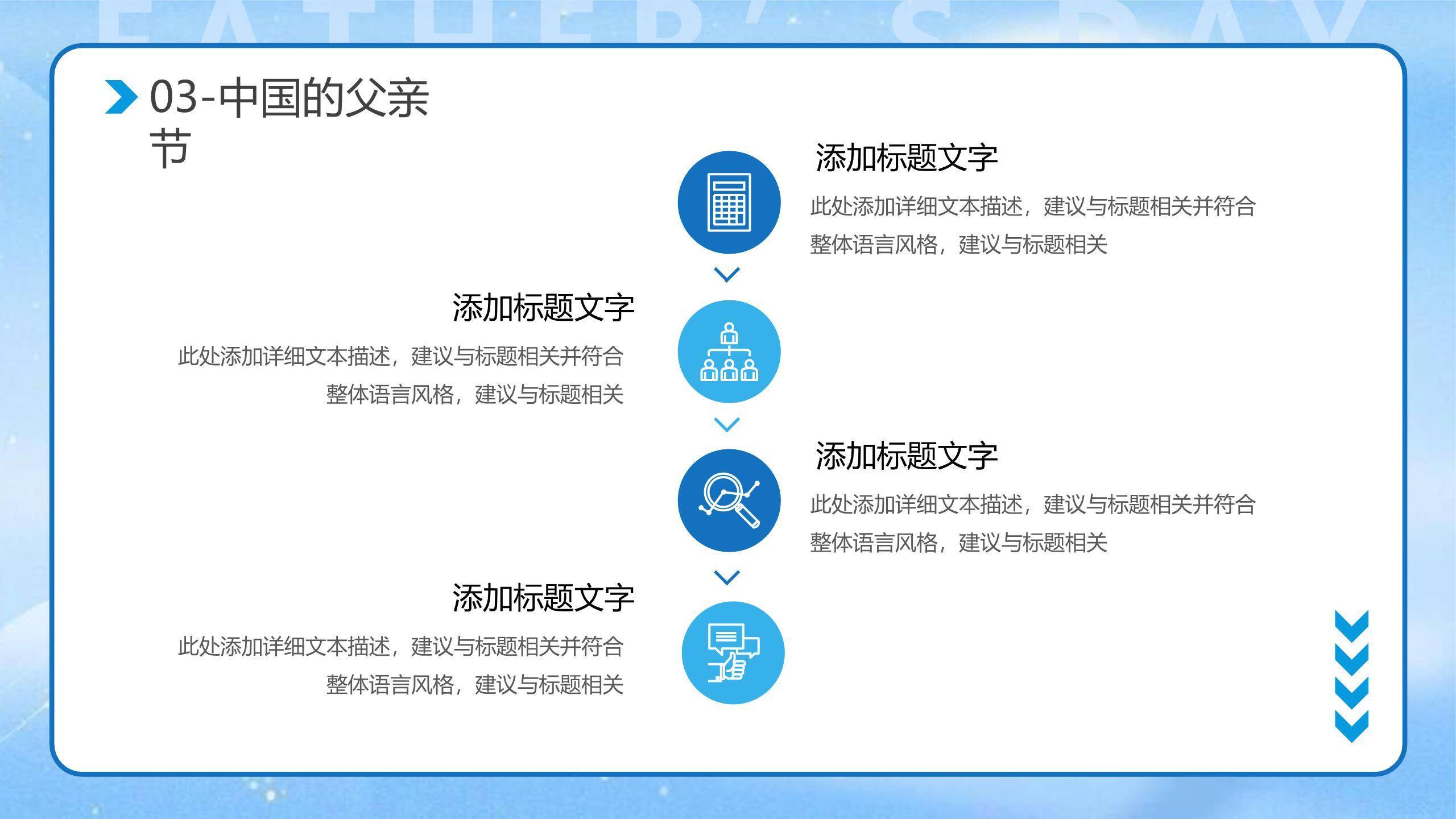 FATHER'S DAY

03-中国的父亲节

添加标题文字

此处添加详细文本描述，建议与标题相关并符合整体语言风格，建议与标题相关

添加标题文字

此处添加详细文本描述，建议与标题相关并符合整体语言风格，建议与标题相关

添加标题文字

此处添加详细文本描述，建议与标题相关并符合整体语言风格，建议与标题相关

添加标题文字

此处添加详细文本描述，建议与标题相关并符合整体语言风格，建议与标题相关